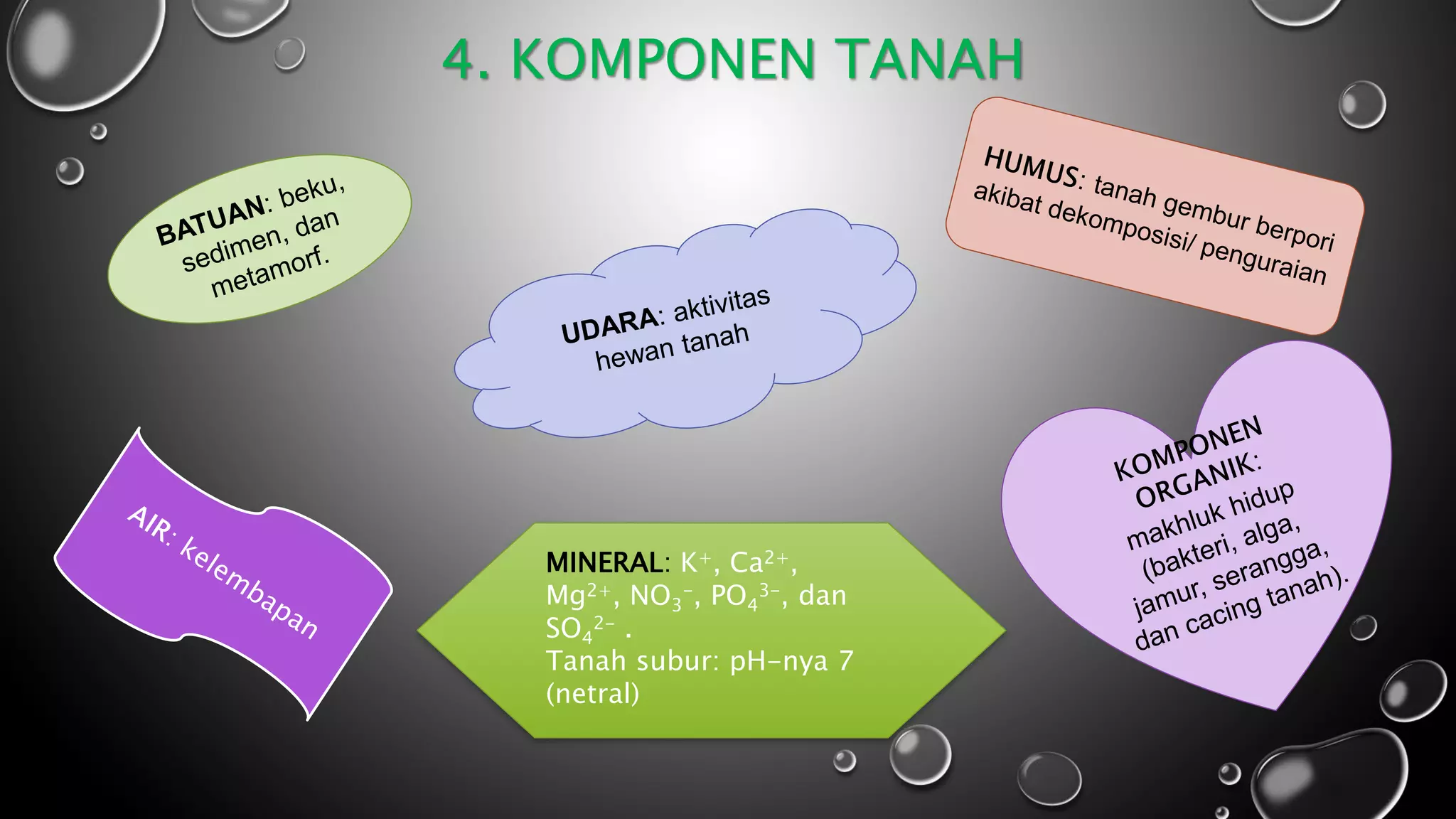 4. KOMPONEN TANAH

BATUAN: beku, sedimen, dan metamorf.

UDARA: aktivitas hewan tanah

HUMUS: tanah gembur berpori akibat dekomposisi/ penguraian

AIR: kelembapan

MINERAL: $K^+$, $Ca^{2+}$, $Mg^{2+}$, $NO_3^-$, $PO_4^{3-}$, dan $SO_4^{2-}$ .
Tanah subur: pH-nya 7 (netral)

KOMPONEN ORGANIK: makhluk hidup (bakteri, alga, jamur, serangga, dan cacing tanah).